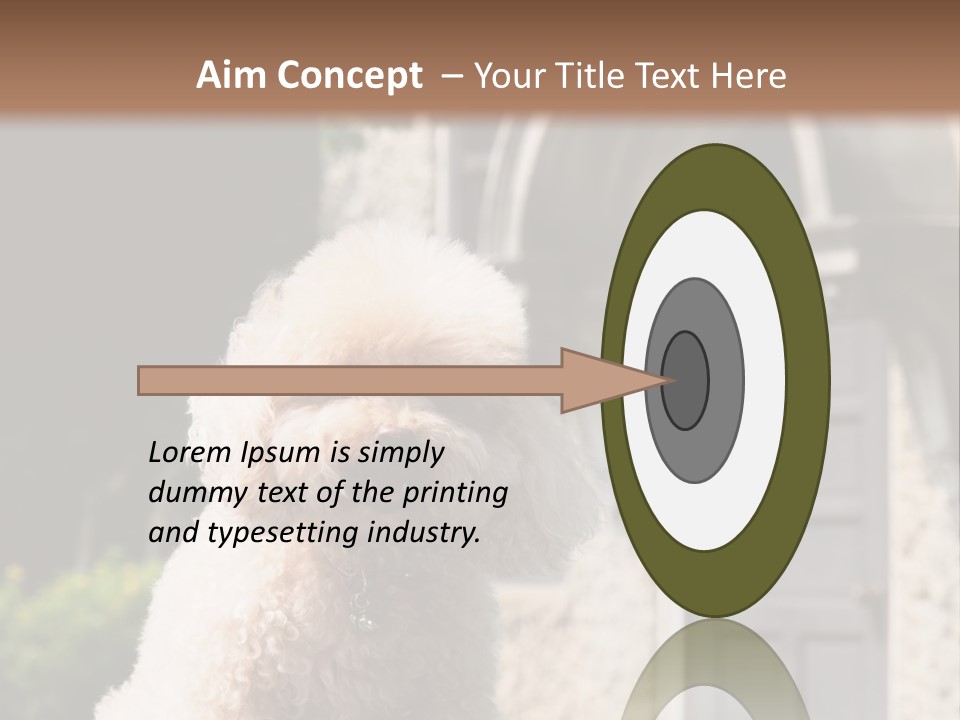 Aim Concept – Your Title Text Here

Lorem Ipsum is simply dummy text of the printing and typesetting industry.